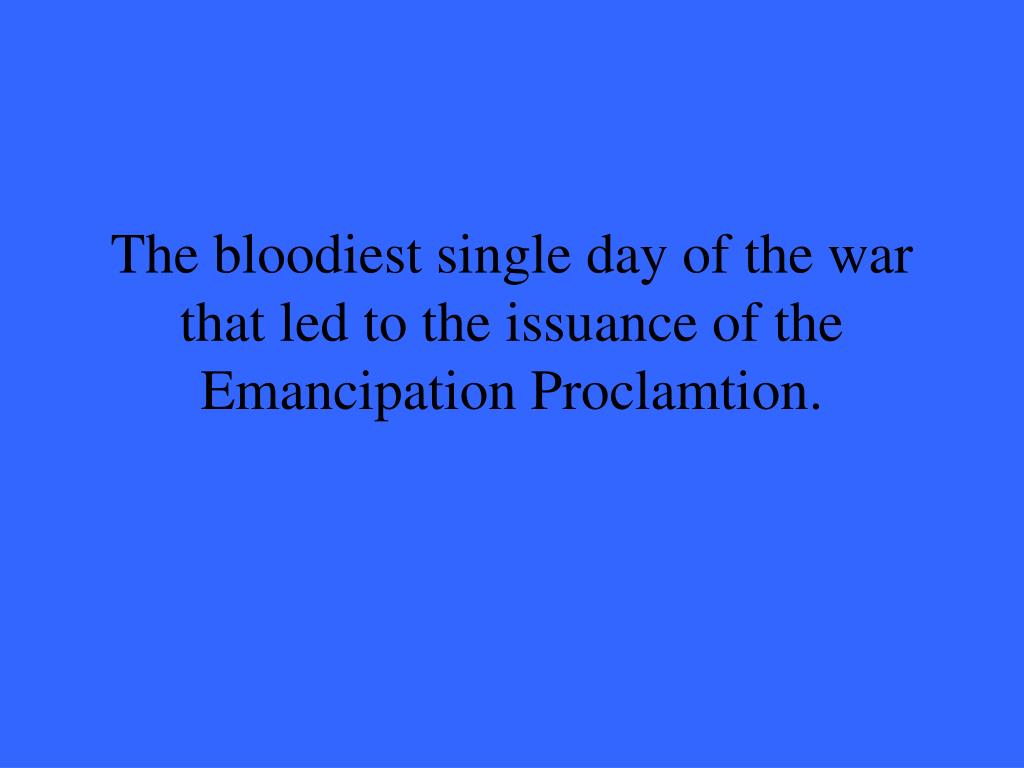 The bloodiest single day of the war that led to the issuance of the Emancipation Proclamtion.